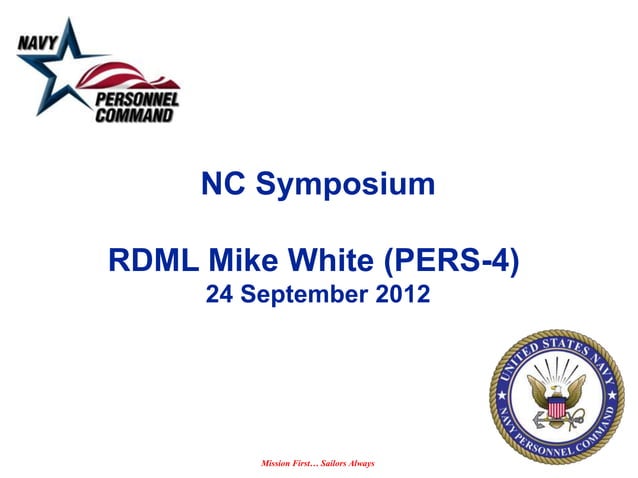 NAVY PERSONNEL COMMAND

NC Symposium

RDML Mike White (PERS-4)
24 September 2012

UNITED STATES NAVY
NAVY PERSONNEL COMMAND

Mission First… Sailors Always